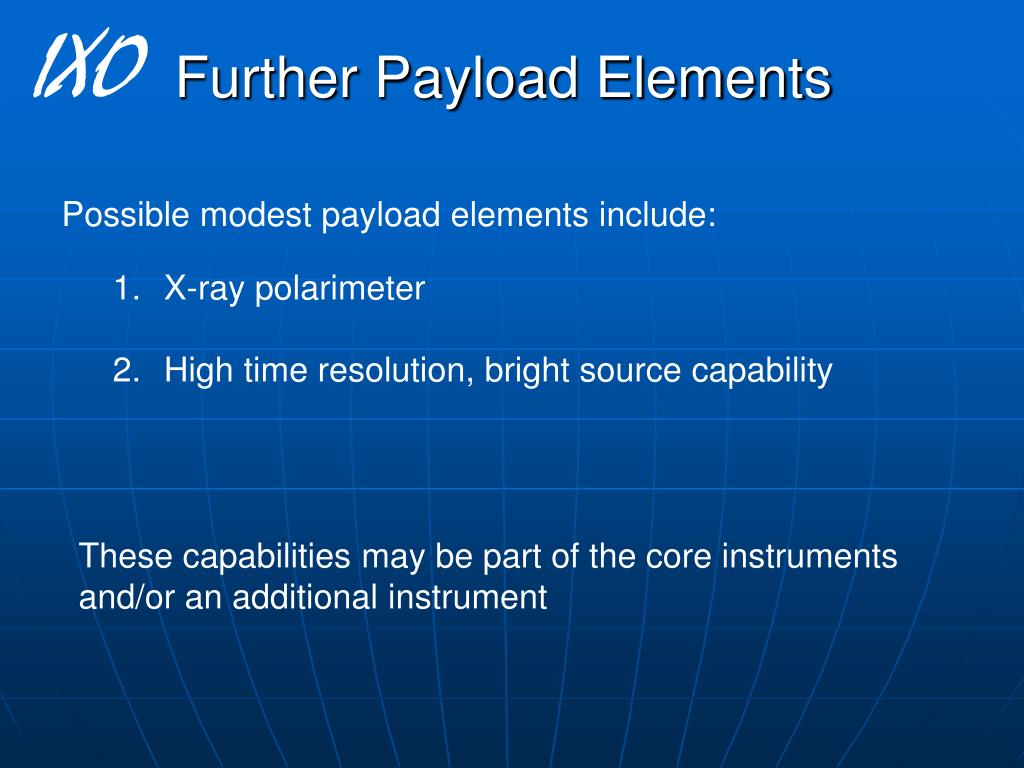 IXO Further Payload Elements

Possible modest payload elements include:

1. X-ray polarimeter

2. High time resolution, bright source capability

These capabilities may be part of the core instruments and/or an additional instrument